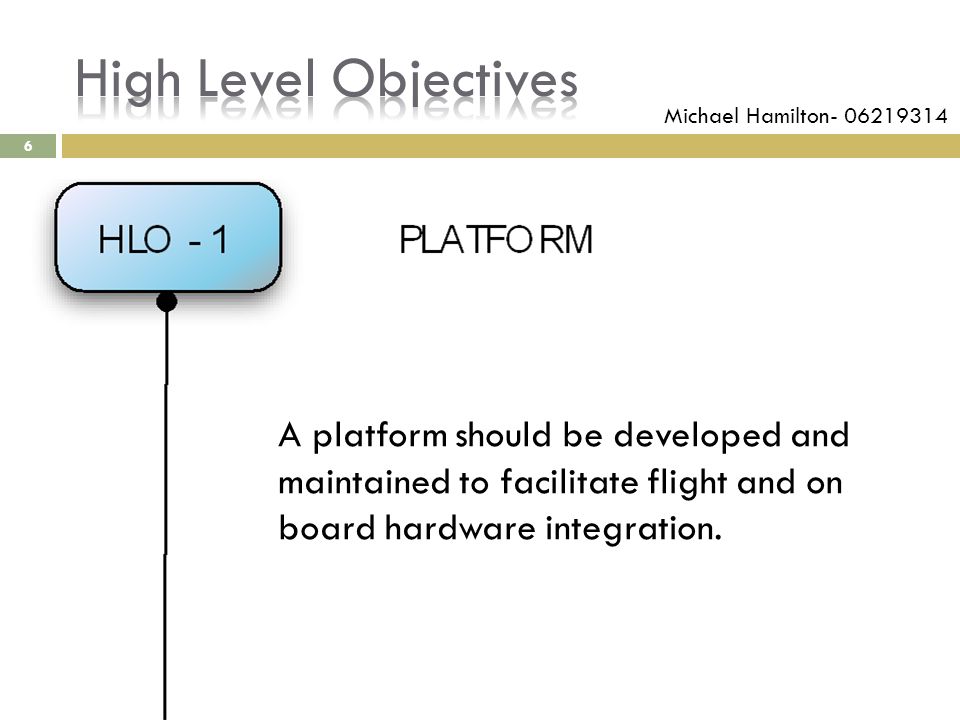 High Level Objectives

Michael Hamilton- 06219314

6

HLO - 1

PLATFORM

A platform should be developed and maintained to facilitate flight and on board hardware integration.